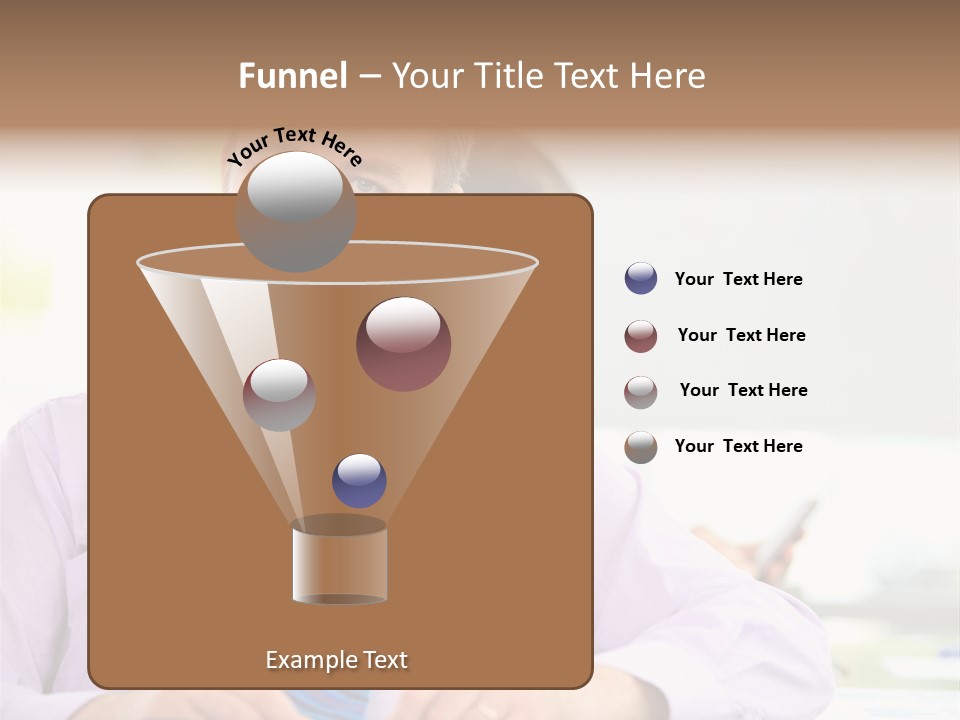 Funnel – Your Title Text Here

Your Text Here

Your Text Here

Your Text Here

Your Text Here

Your Text Here

Example Text